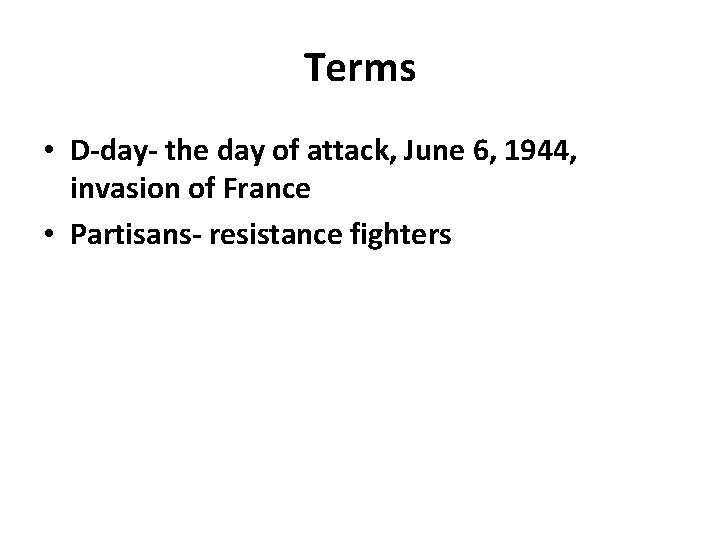 Terms

• D-day- the day of attack, June 6, 1944, invasion of France
• Partisans- resistance fighters